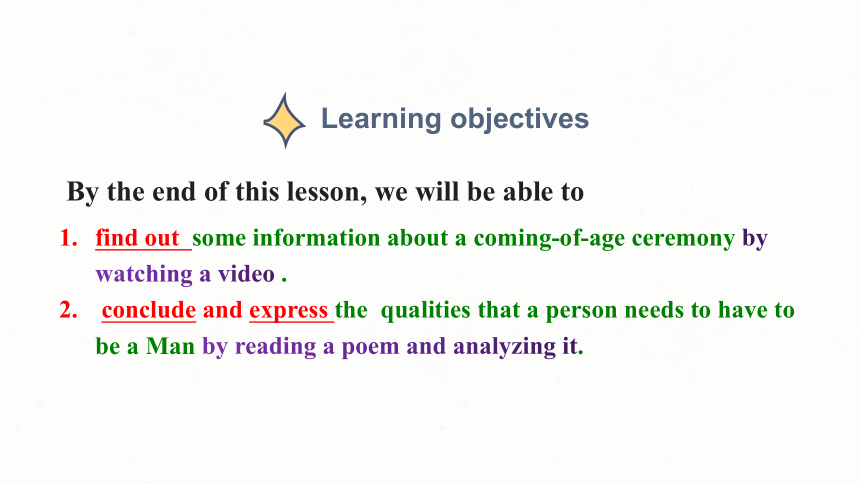 Learning objectives

By the end of this lesson, we will be able to

1. find out some information about a coming-of-age ceremony by watching a video .

2. conclude and express the qualities that a person needs to have to be a Man by reading a poem and analyzing it.